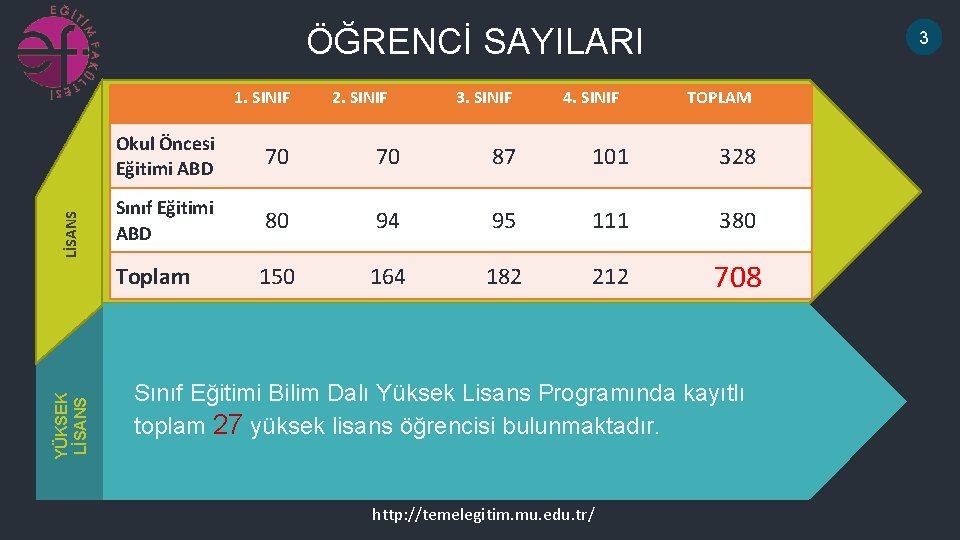 EĞİTİM FAKÜLTESİ

ÖĞRENCİ SAYILARI

3

LİSANS

| | 1. SINIF | 2. SINIF | 3. SINIF | 4. SINIF | TOPLAM |
|---|---|---|---|---|---|
| Okul Öncesi Eğitimi ABD | 70 | 70 | 87 | 101 | 328 |
| Sınıf Eğitimi ABD | 80 | 94 | 95 | 111 | 380 |
| Toplam | 150 | 164 | 182 | 212 | 708 |

YÜKSEK LİSANS

Sınıf Eğitimi Bilim Dalı Yüksek Lisans Programında kayıtlı toplam 27 yüksek lisans öğrencisi bulunmaktadır.

http://temelegitim.mu.edu.tr/